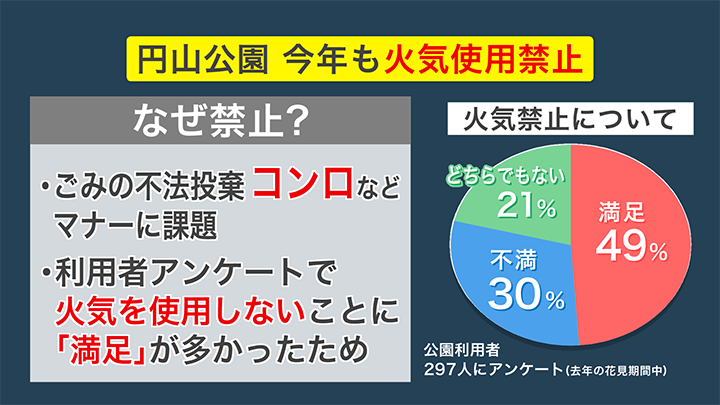 円山公園 今年も火気使用禁止

なぜ禁止?

・ごみの不法投棄 コンロなど マナーに課題

・利用者アンケートで 火気を使用しないことに 「満足」が多かったため

火気禁止について

どちらでもない 21%

満足 49%

不満 30%

公園利用者
297人にアンケート(去年の花見期間中)